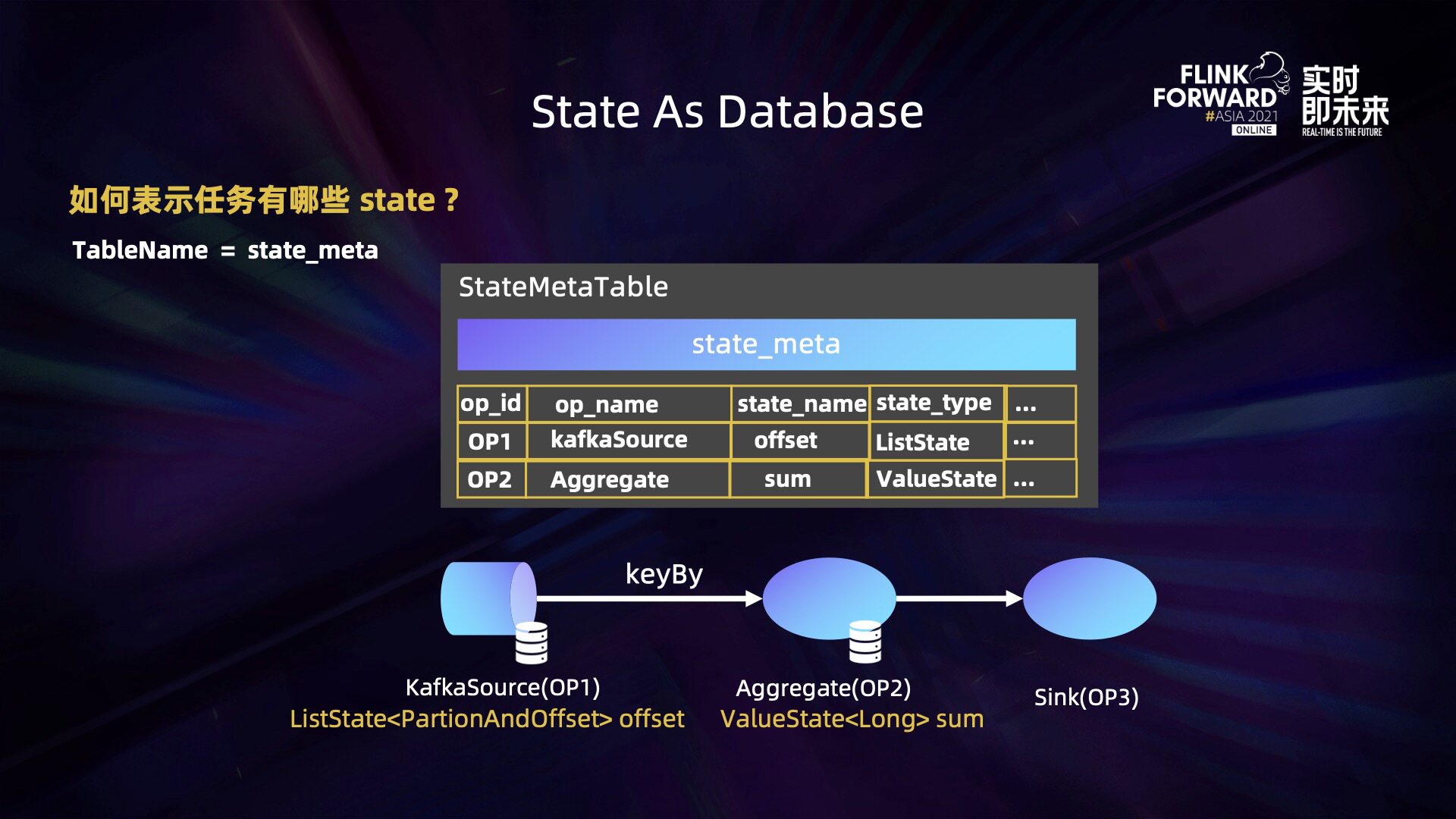 State As Database

FLINK FORWARD #ASIA 2021 ONLINE 实时即未来 REAL-TIME IS THE FUTURE

如何表示任务有哪些 state ?

TableName = state_meta

StateMetaTable

state_meta

| op_id | op_name | state_name | state_type | ... |
|---|---|---|---|---|
| OP1 | kafkaSource | offset | ListState | ... |
| OP2 | Aggregate | sum | ValueState | ... |

keyBy

KafkaSource(OP1)
ListState<PartionAndOffset> offset

Aggregate(OP2)
ValueState<Long> sum

Sink(OP3)